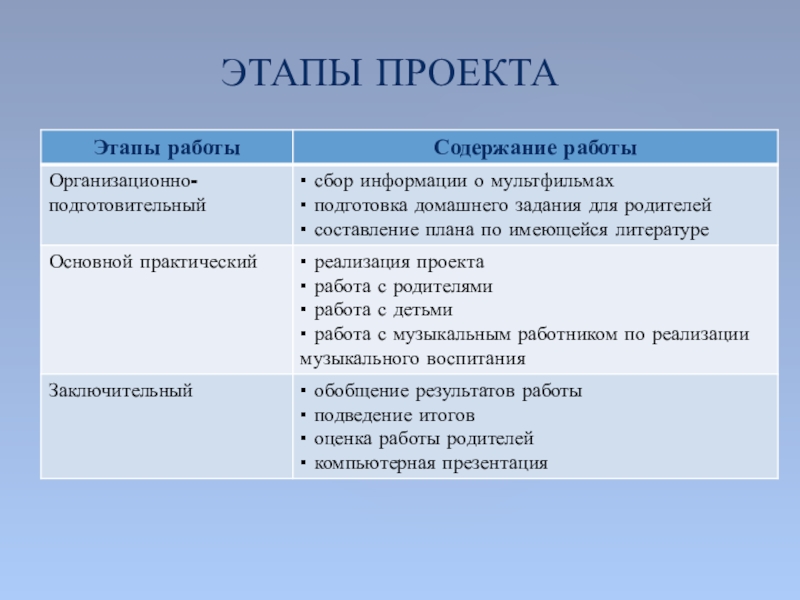 ЭТАПЫ ПРОЕКТА

| Этапы работы | Содержание работы |
|---|---|
| Организационно-подготовительный | ▪ сбор информации о мультфильмах ▪ подготовка домашнего задания для родителей ▪ составление плана по имеющейся литературе |
| Основной практический | ▪ реализация проекта ▪ работа с родителями ▪ работа с детьми ▪ работа с музыкальным работником по реализации музыкального воспитания |
| Заключительный | ▪ обобщение результатов работы ▪ подведение итогов ▪ оценка работы родителей ▪ компьютерная презентация |